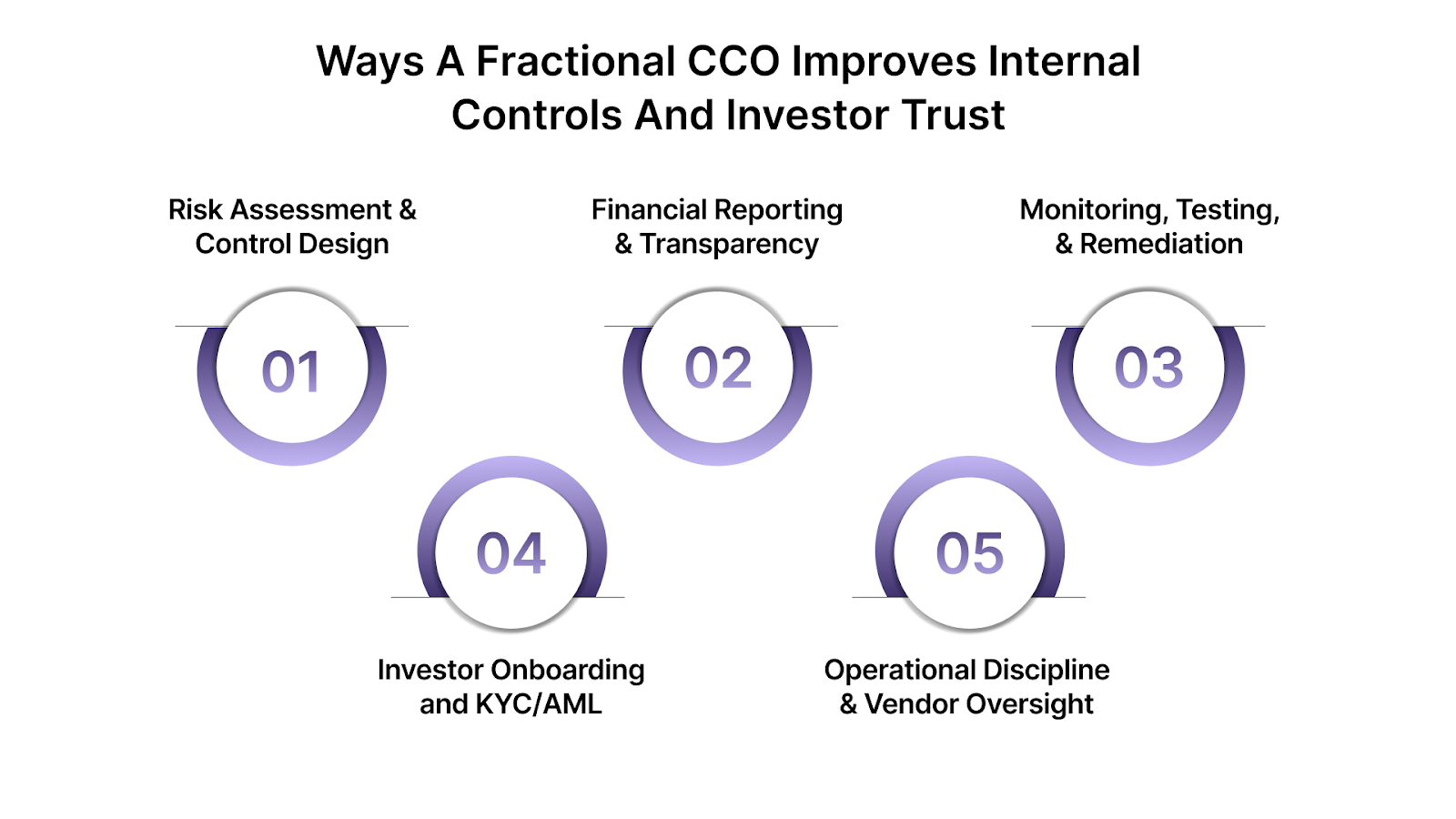 Ways A Fractional CCO Improves Internal Controls And Investor Trust

Risk Assessment & Control Design

01

Financial Reporting & Transparency

02

Monitoring, Testing, & Remediation

03

04

Investor Onboarding and KYC/AML

05

Operational Discipline & Vendor Oversight